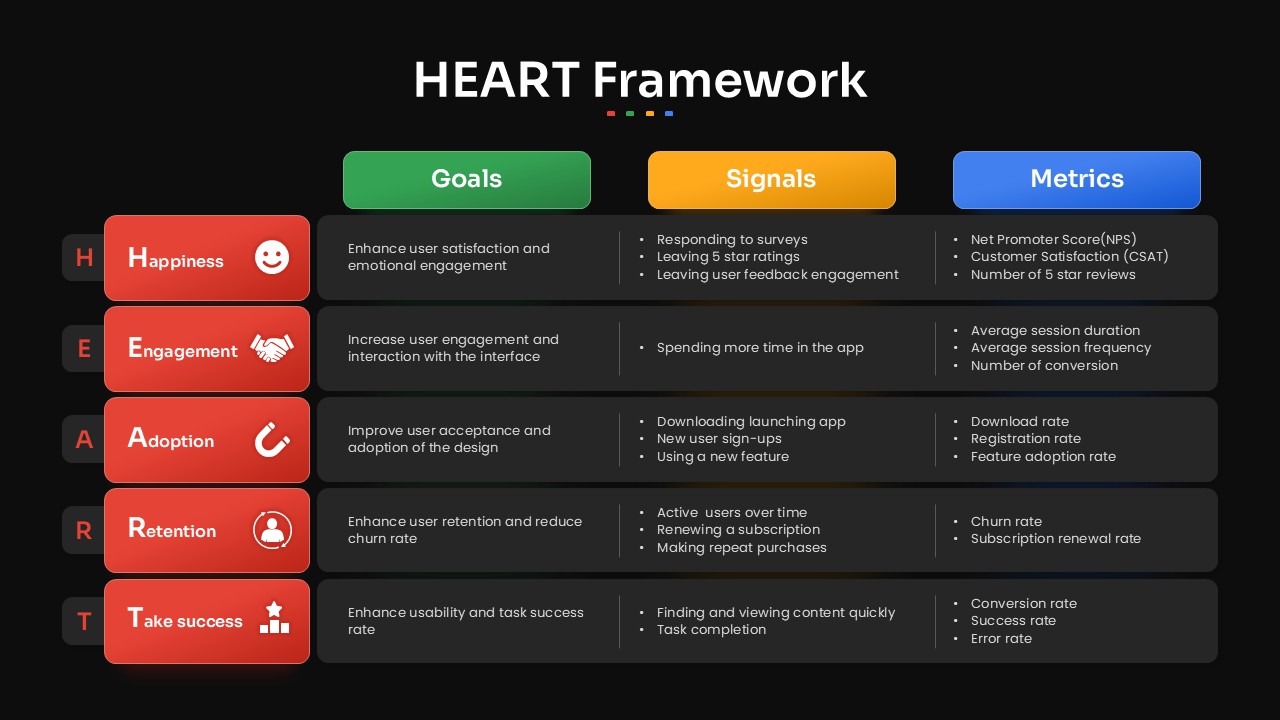 HEART Framework

| | | Goals | Signals | Metrics |
|---|---|---|---|---|
| H | Happiness | Enhance user satisfaction and emotional engagement | • Responding to surveys • Leaving 5 star ratings • Leaving user feedback engagement | • Net Promoter Score(NPS) • Customer Satisfaction (CSAT) • Number of 5 star reviews |
| E | Engagement | Increase user engagement and interaction with the interface | • Spending more time in the app | • Average session duration • Average session frequency • Number of conversion |
| A | Adoption | Improve user acceptance and adoption of the design | • Downloading launching app • New user sign-ups • Using a new feature | • Download rate • Registration rate • Feature adoption rate |
| R | Retention | Enhance user retention and reduce churn rate | • Active users over time • Renewing a subscription • Making repeat purchases | • Churn rate • Subscription renewal rate |
| T | Take success | Enhance usability and task success rate | • Finding and viewing content quickly • Task completion | • Conversion rate • Success rate • Error rate |